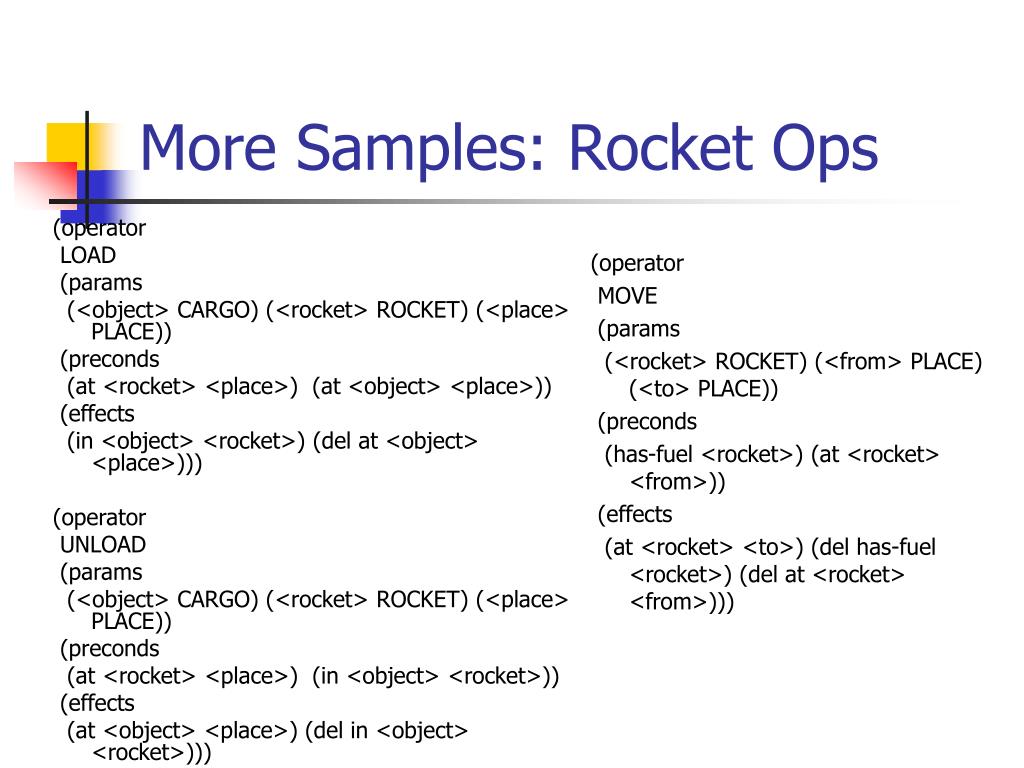 More Samples: Rocket Ops

(operator
LOAD
(params
(<object> CARGO) (<rocket> ROCKET) (<place> PLACE))
(preconds
(at <rocket> <place>) (at <object> <place>))
(effects
(in <object> <rocket>) (del at <object> <place>)))

(operator
UNLOAD
(params
(<object> CARGO) (<rocket> ROCKET) (<place> PLACE))
(preconds
(at <rocket> <place>) (in <object> <rocket>))
(effects
(at <object> <place>) (del in <object> <rocket>)))

(operator
MOVE
(params
(<rocket> ROCKET) (<from> PLACE) (<to> PLACE))
(preconds
(has-fuel <rocket>) (at <rocket> <from>))
(effects
(at <rocket> <to>) (del has-fuel <rocket>) (del at <rocket> <from>)))